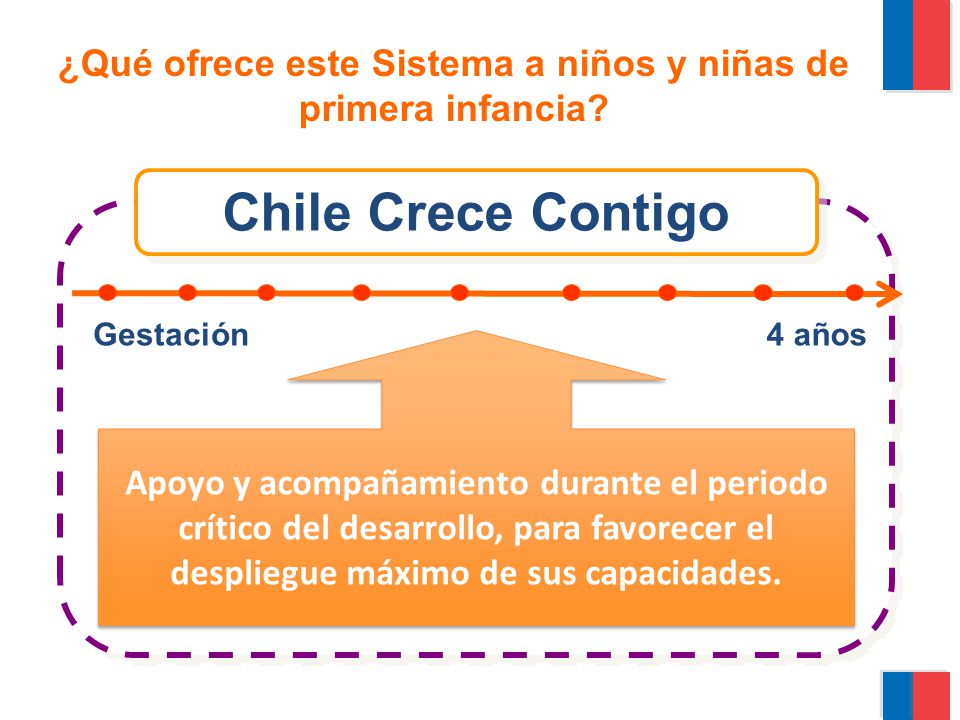 ¿Qué ofrece este Sistema a niños y niñas de primera infancia?

Chile Crece Contigo

Gestación

4 años

Apoyo y acompañamiento durante el periodo crítico del desarrollo, para favorecer el despliegue máximo de sus capacidades.